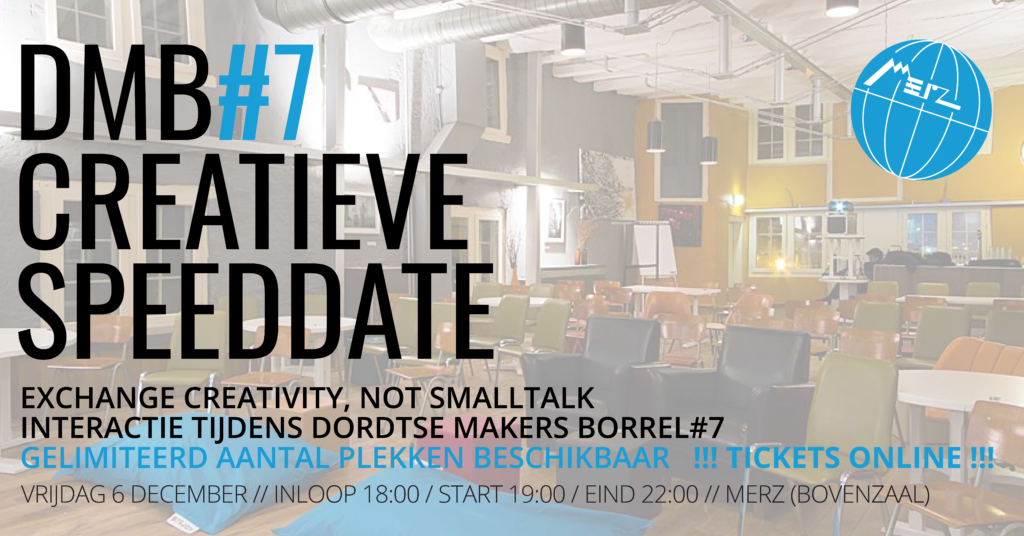 DMB#7
CREATIEVE
SPEEDDATE

MERZ

EXCHANGE CREATIVITY, NOT SMALLTALK
INTERACTIE TIJDENS DORDTSE MAKERS BORREL#7
GELIMITEERD AANTAL PLEKKEN BESCHIKBAAR !!! TICKETS ONLINE !!!
VRIJDAG 6 DECEMBER // INLOOP 18:00 / START 19:00 / EIND 22:00 // MERZ (BOVENZAAL)